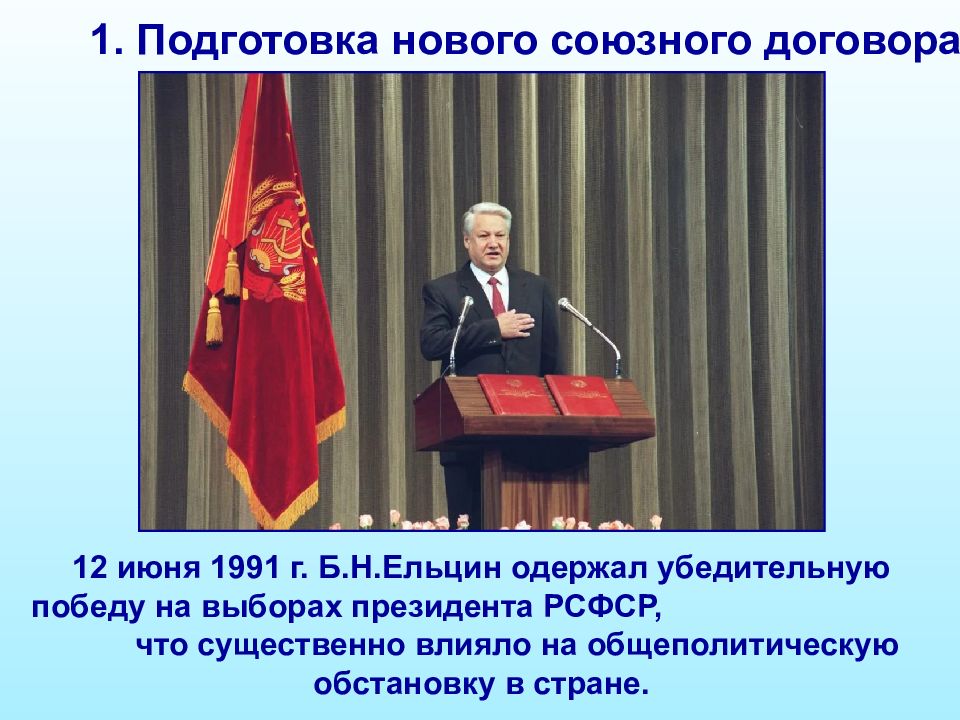 1. Подготовка нового союзного договора

12 июня 1991 г. Б.Н.Ельцин одержал убедительную победу на выборах президента РСФСР, что существенно влияло на общеполитическую обстановку в стране.